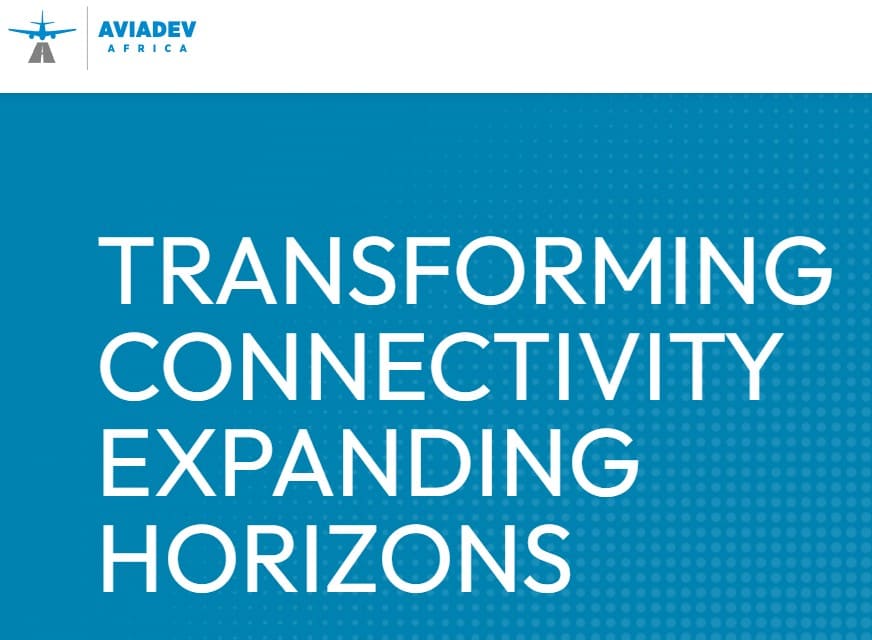 AVIADEV
AFRICA

TRANSFORMING CONNECTIVITY EXPANDING HORIZONS